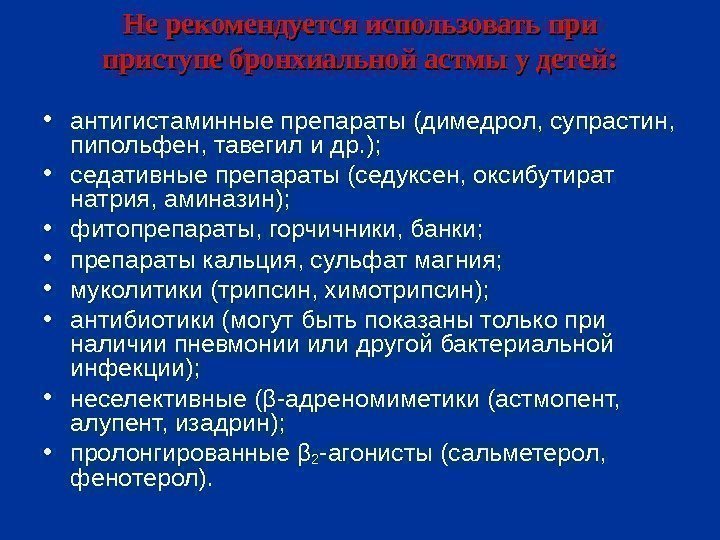 Не рекомендуется использовать при приступе бронхиальной астмы у детей:

• антигистаминные препараты (димедрол, супрастин, пипольфен, тавегил и др.);
• седативные препараты (седуксен, оксибутират натрия, аминазин);
• фитопрепараты, горчичники, банки;
• препараты кальция, сульфат магния;
• муколитики (трипсин, химотрипсин);
• антибиотики (могут быть показаны только при наличии пневмонии или другой бактериальной инфекции);
• неселективные (β-адреномиметики (астмопент, алупент, изадрин);
• пролонгированные $β_2$-агонисты (сальметерол, фенотерол).